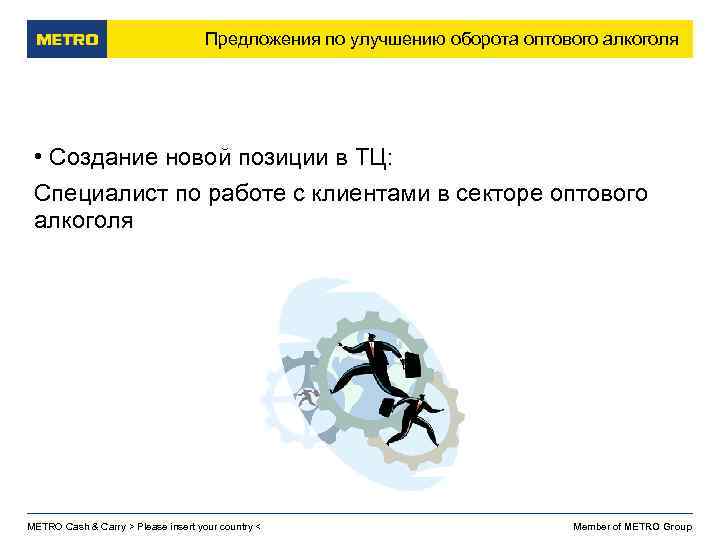 METRO

Предложения по улучшению оборота оптового алкоголя

• Создание новой позиции в ТЦ:

Специалист по работе с клиентами в секторе оптового алкоголя

METRO Cash & Carry > Please insert your country <

Member of METRO Group